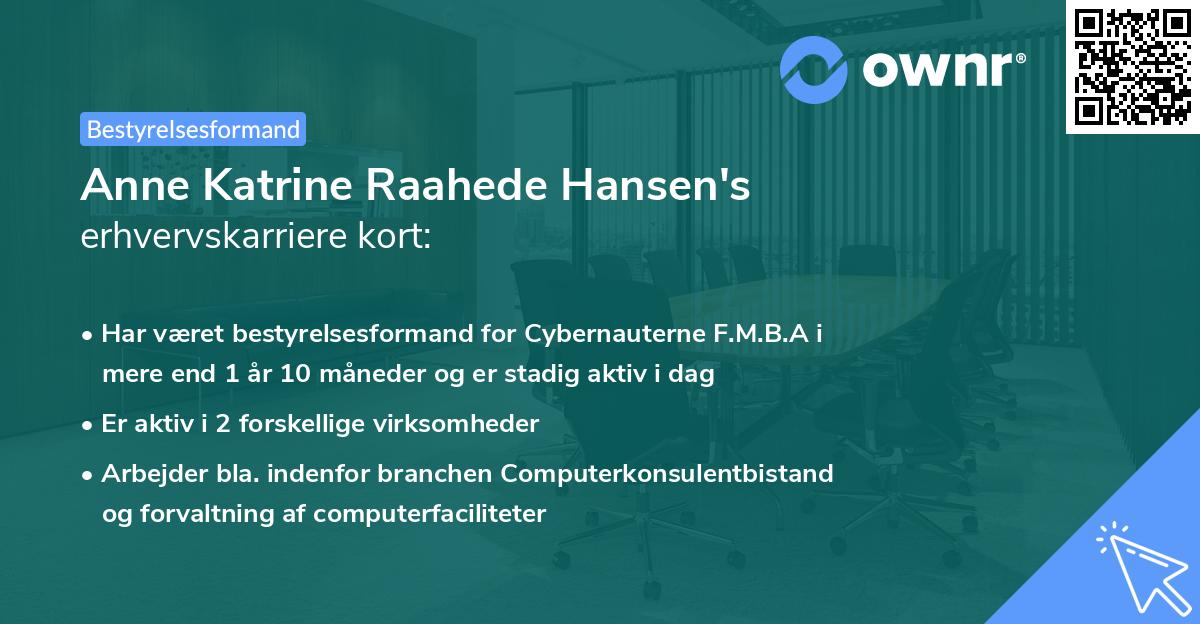 ownr®

Bestyrelsesformand

Anne Katrine Raahede Hansen's erhvervskarriere kort:

• Har været bestyrelsesformand for Cybernauterne F.M.B.A i mere end 1 år 10 måneder og er stadig aktiv i dag

• Er aktiv i 2 forskellige virksomheder

• Arbejder bla. indenfor branchen Computerkonsulentbistand og forvaltning af computerfaciliteter